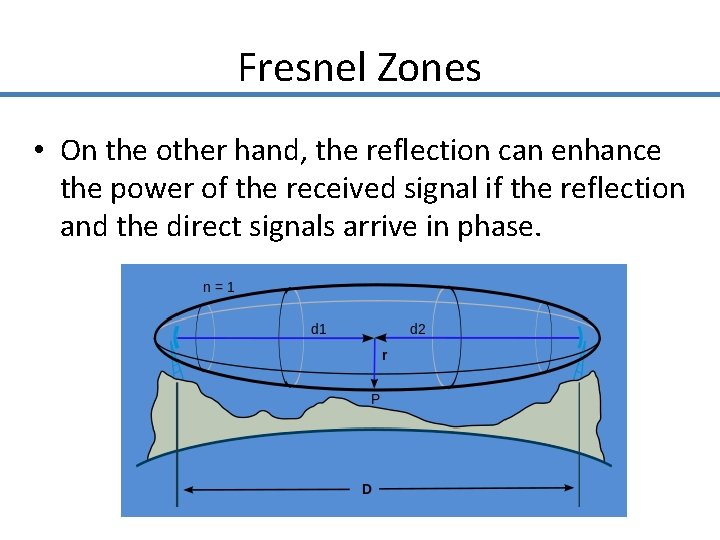 Fresnel Zones

• On the other hand, the reflection can enhance the power of the received signal if the reflection and the direct signals arrive in phase.

n = 1

d1

d2

r

P

D